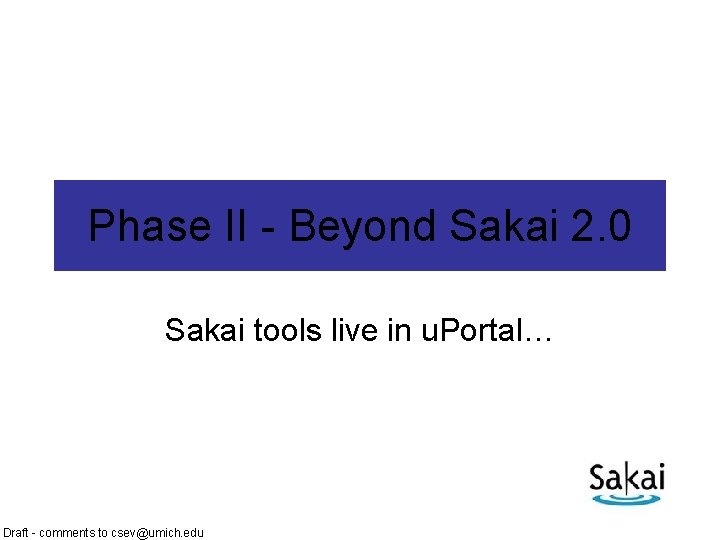 Phase II - Beyond Sakai 2.0

Sakai tools live in uPortal…

Sakai

Draft - comments to csev@umich.edu